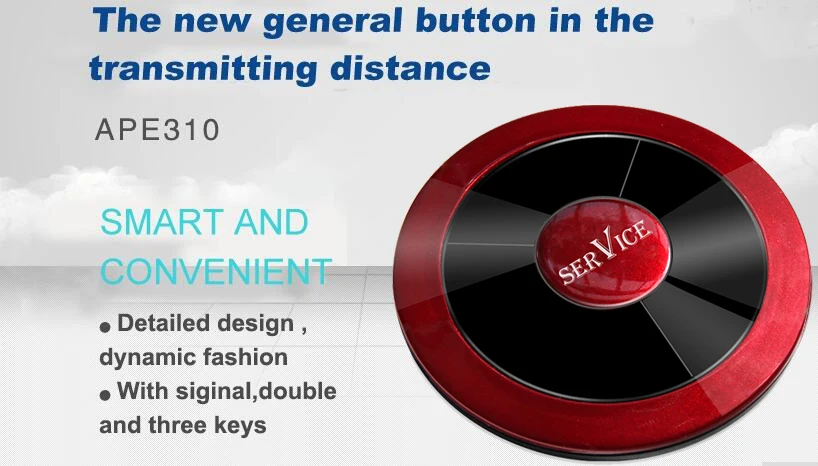 The new general button in the transmitting distance

APE310

SMART AND CONVENIENT

● Detailed design , dynamic fashion

● With siginal,double and three keys

SERVICE